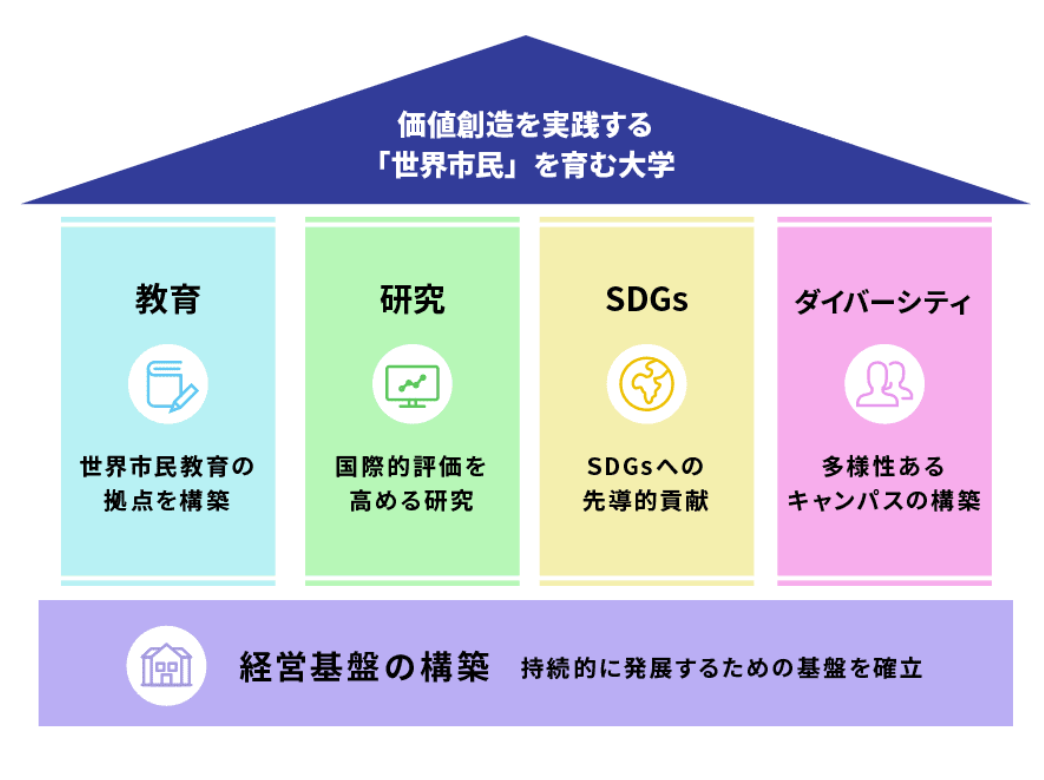 価値創造を実践する
「世界市民」を育む大学

教育

世界市民教育の
拠点を構築

研究

国際的評価を
高める研究

SDGs

SDGsへの
先導的貢献

ダイバーシティ

多様性ある
キャンパスの構築

経営基盤の構築　持続的に発展するための基盤を確立